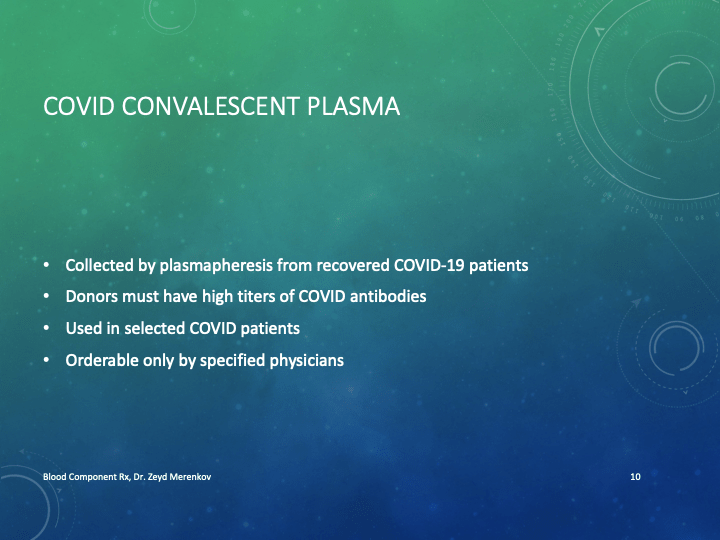 COVID CONVALESCENT PLASMA

• Collected by plasmapheresis from recovered COVID-19 patients
• Donors must have high titers of COVID antibodies
• Used in selected COVID patients
• Orderable only by specified physicians

Blood Component Rx, Dr. Zeyd Merenkov

10